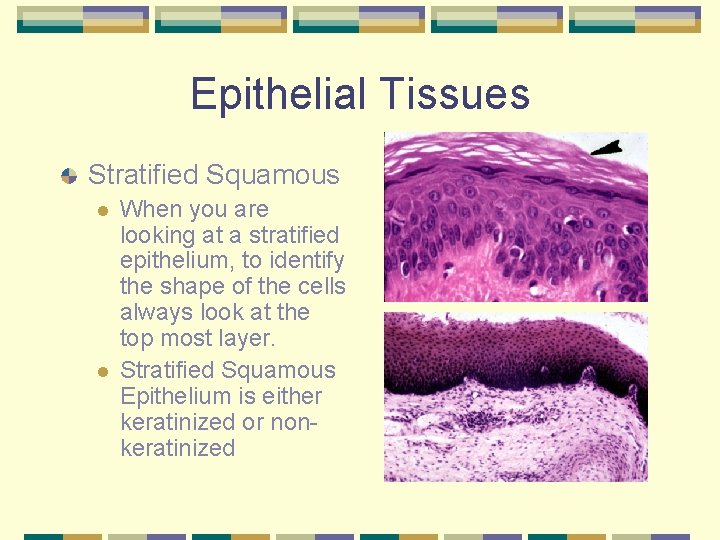 Epithelial Tissues

Stratified Squamous

When you are looking at a stratified epithelium, to identify the shape of the cells always look at the top most layer.

Stratified Squamous Epithelium is either keratinized or non-keratinized